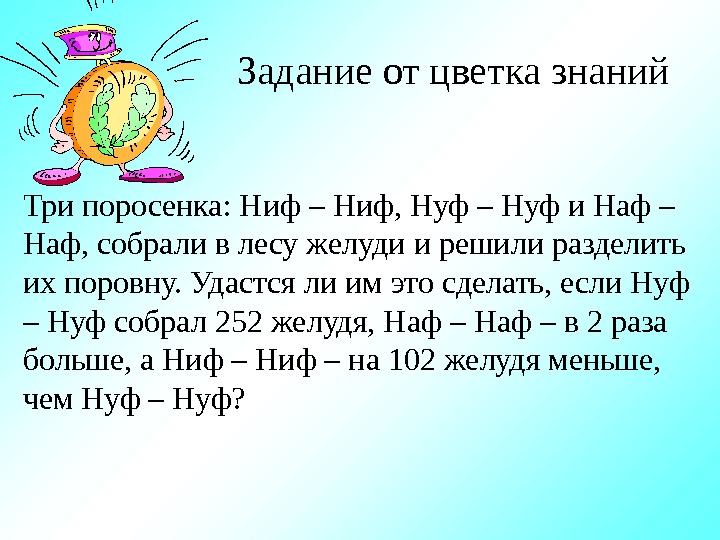 Задание от цветка знаний

Три поросенка: Ниф – Ниф, Нуф – Нуф и Наф – Наф, собрали в лесу желуди и решили разделить их поровну. Удастся ли им это сделать, если Нуф – Нуф собрал 252 желудя, Наф – Наф – в 2 раза больше, а Ниф – Ниф – на 102 желудя меньше, чем Нуф – Нуф?